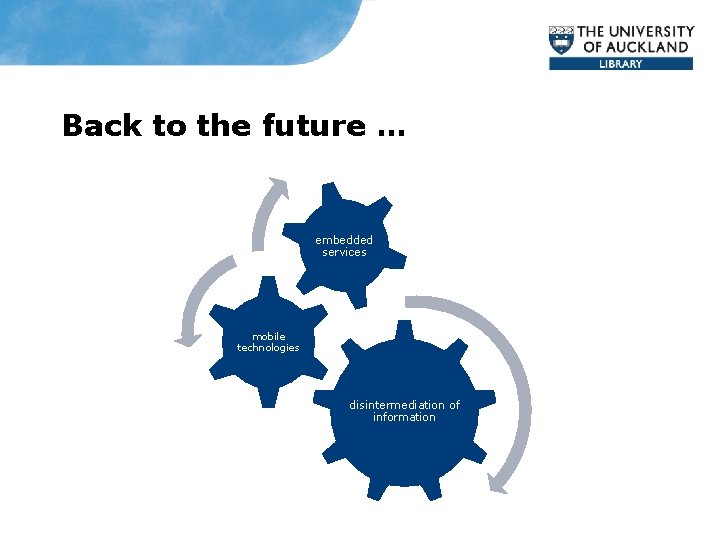 THE UNIVERSITY OF AUCKLAND
LIBRARY

Back to the future …

embedded services

mobile technologies

disintermediation of information